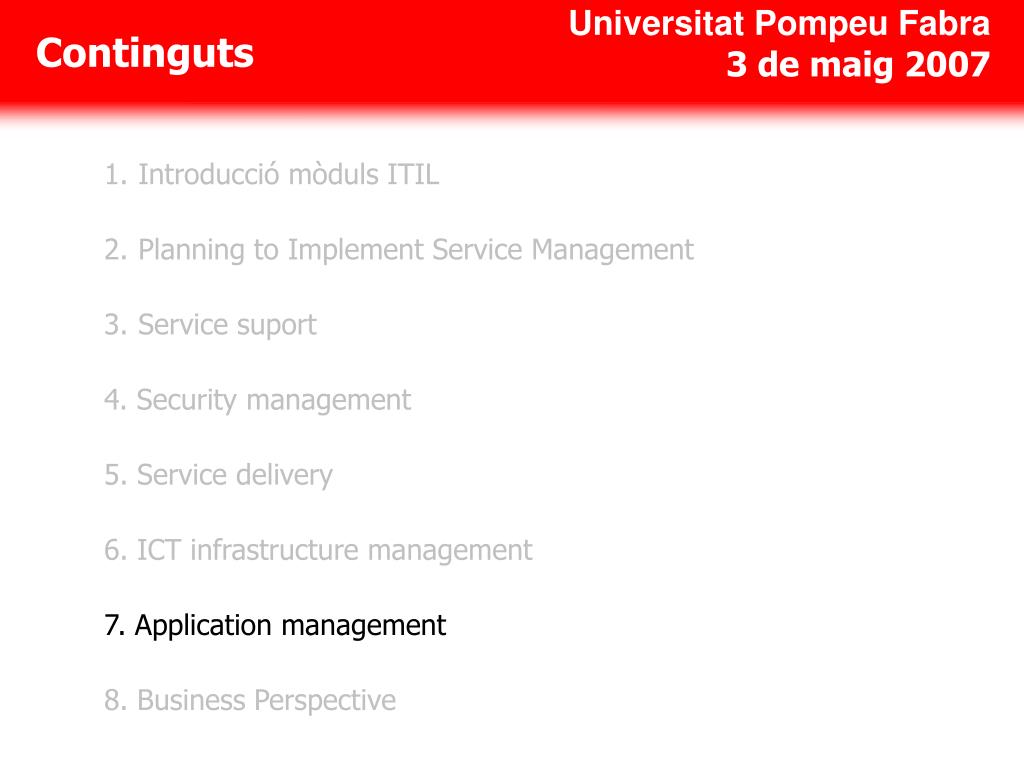 Continguts

Universitat Pompeu Fabra
3 de maig 2007

1. Introducció mòduls ITIL

2. Planning to Implement Service Management

3. Service suport

4. Security management

5. Service delivery

6. ICT infrastructure management

7. Application management

8. Business Perspective